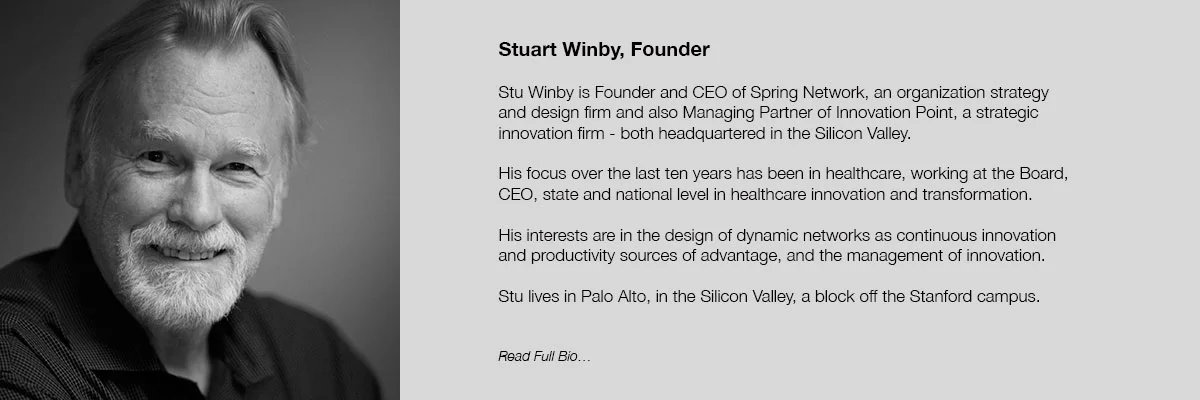 Stuart Winby, Founder

Stu Winby is Founder and CEO of Spring Network, an organization strategy and design firm and also Managing Partner of Innovation Point, a strategic innovation firm - both headquartered in the Silicon Valley.

His focus over the last ten years has been in healthcare, working at the Board, CEO, state and national level in healthcare innovation and transformation.

His interests are in the design of dynamic networks as continuous innovation and productivity sources of advantage, and the management of innovation.

Stu lives in Palo Alto, in the Silicon Valley, a block off the Stanford campus.

Read Full Bio…